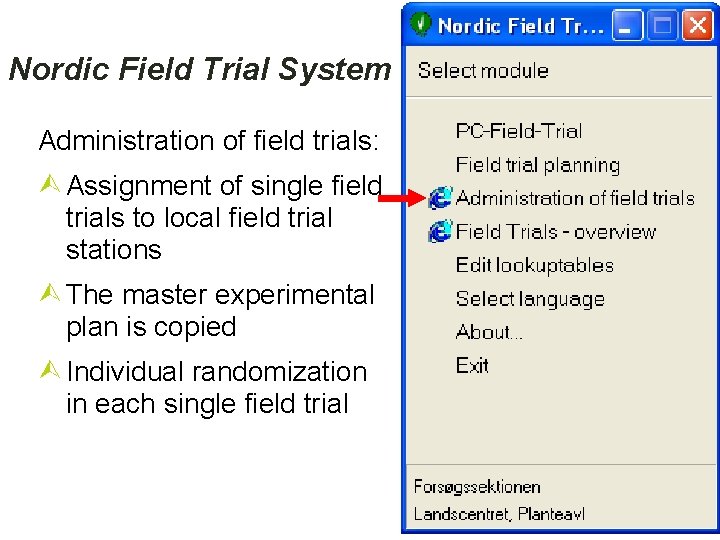 Nordic Field Trial System

Administration of field trials:

Assignment of single field trials to local field trial stations

The master experimental plan is copied

Individual randomization in each single field trial

Nordic Field Tr...

Select module

PC-Field-Trial
Field trial planning
Administration of field trials
Field Trials - overview
Edit lookuptables
Select language
About...
Exit

Forsøgssektionen
Landscentret, Planteavl